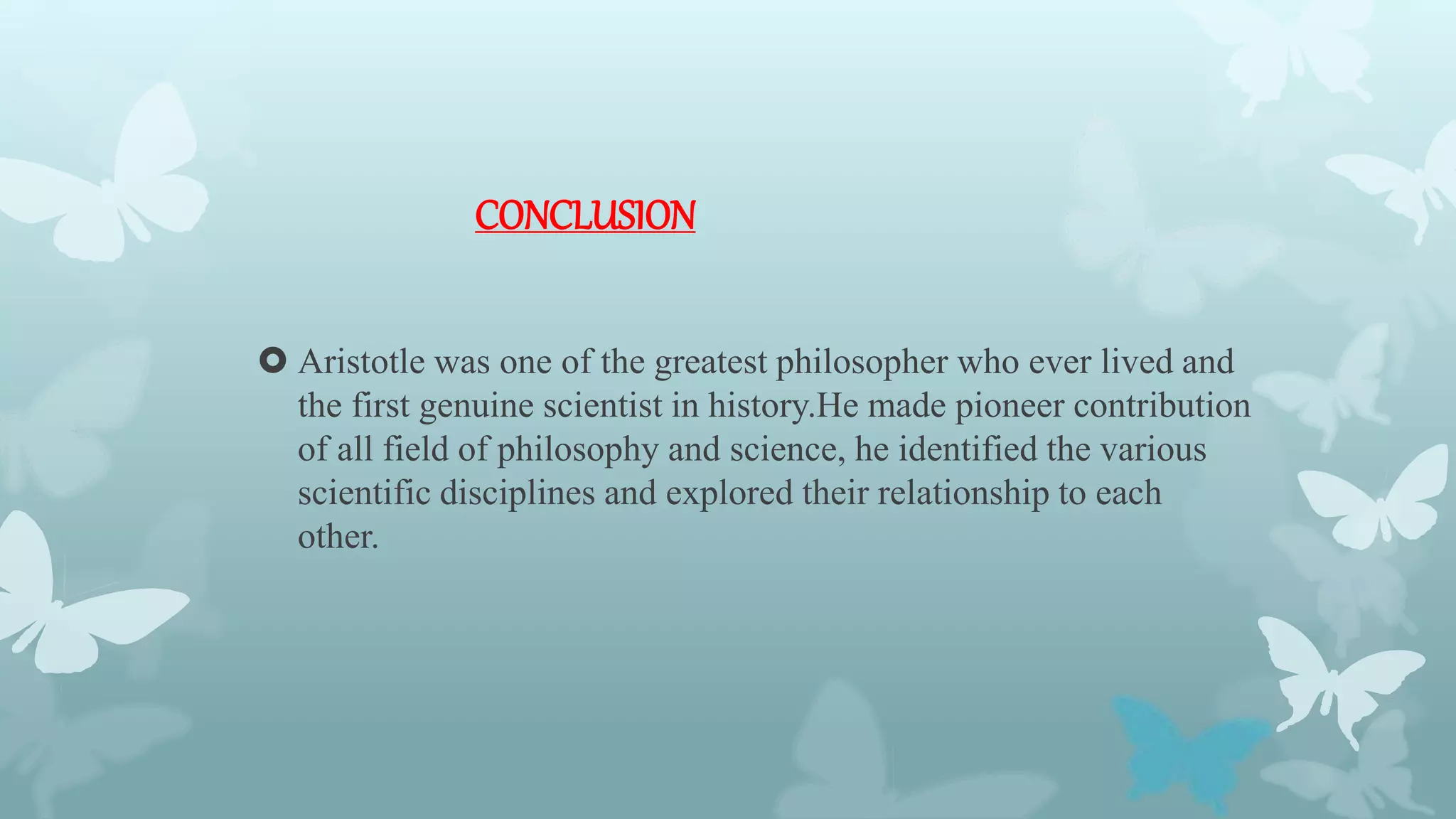 CONCLUSION

Aristotle was one of the greatest philosopher who ever lived and the first genuine scientist in history.He made pioneer contribution of all field of philosophy and science, he identified the various scientific disciplines and explored their relationship to each other.